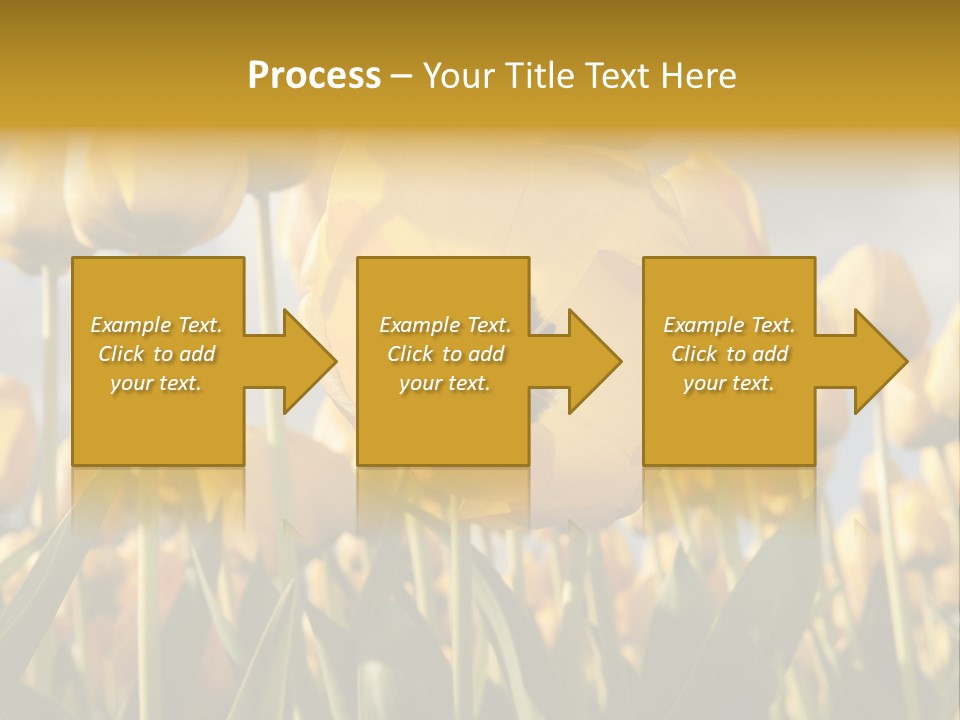 Process – Your Title Text Here

Example Text. Click to add your text.

Example Text. Click to add your text.

Example Text. Click to add your text.